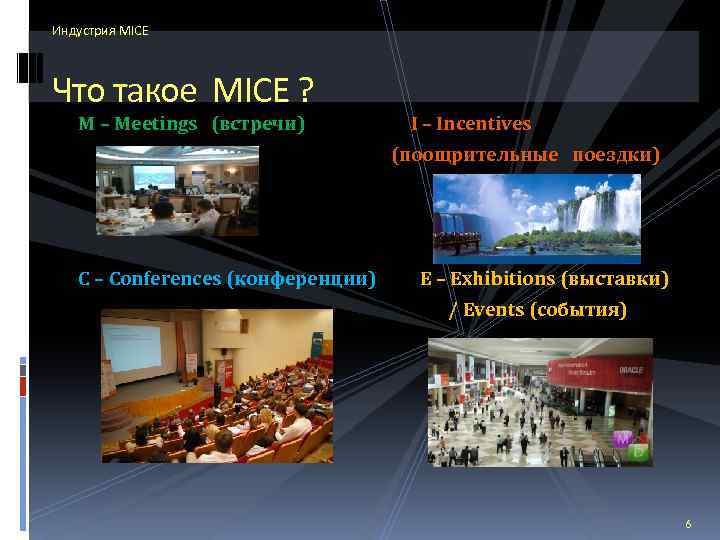 Индустрия MICE

Что такое MICE ?

M – Meetings (встречи)

I – Incentives (поощрительные поездки)

C – Conferences (конференции)

E – Exhibitions (выставки) / Events (события)

ORACLE

6